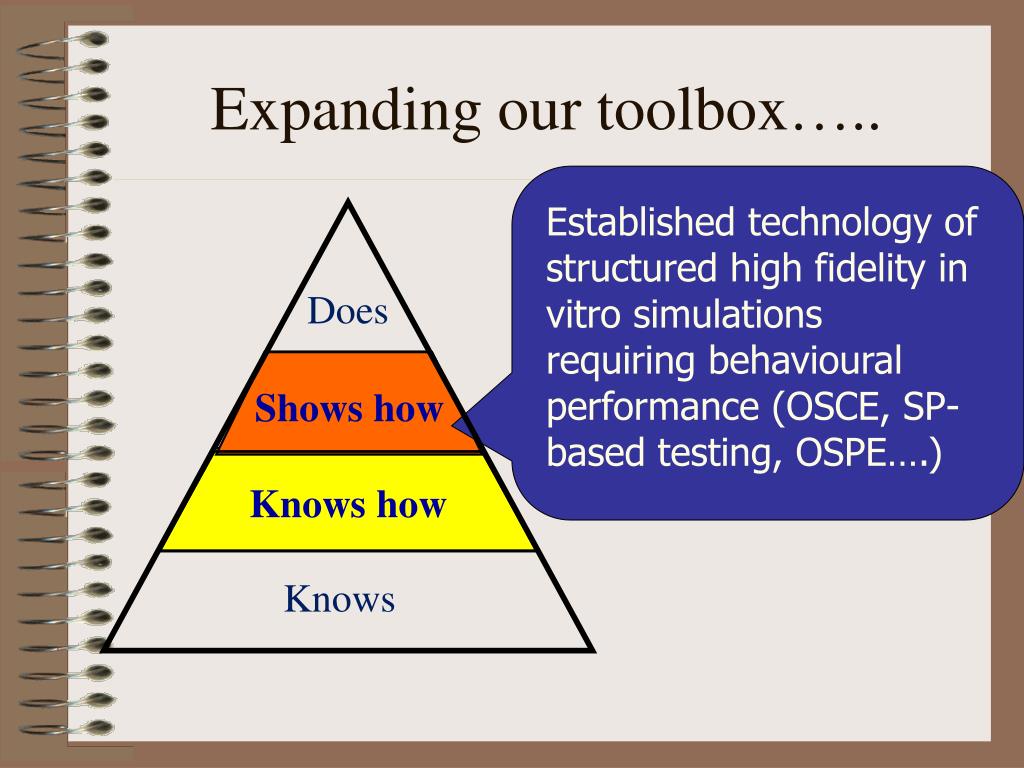 Expanding our toolbox…..

Does

Shows how

Knows how

Knows

Established technology of structured high fidelity in vitro simulations requiring behavioural performance (OSCE, SP-based testing, OSPE….)